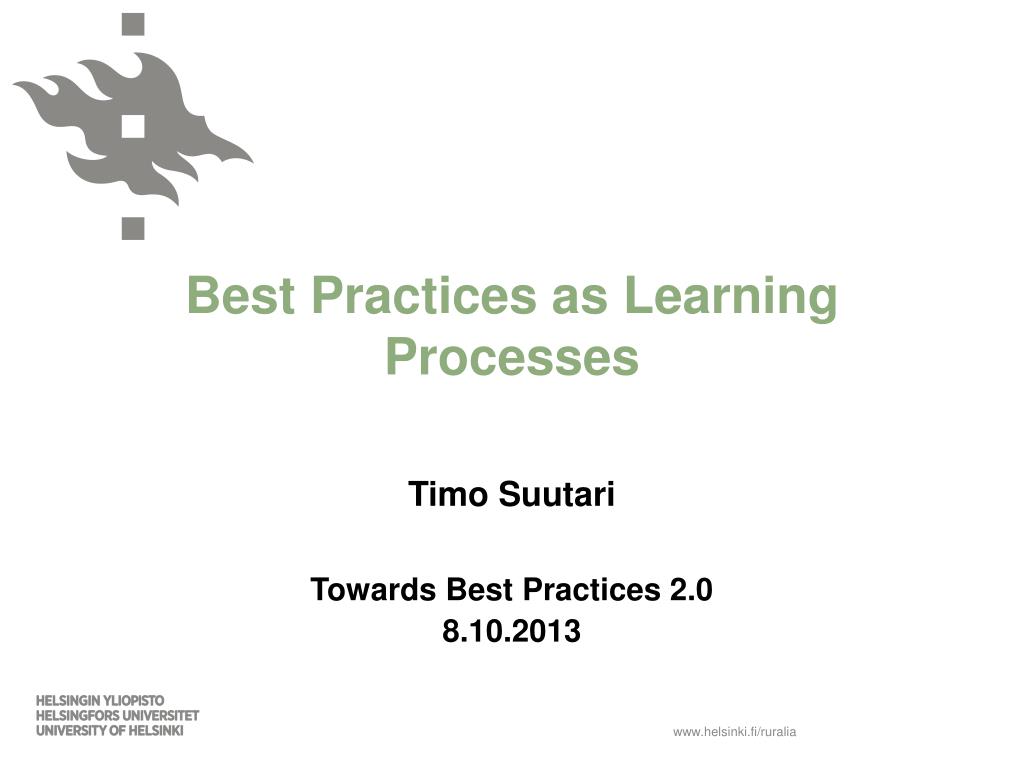 Best Practices as Learning Processes

Timo Suutari

Towards Best Practices 2.0
8.10.2013

HELSINGIN YLIOPISTO
HELSINGFORS UNIVERSITET
UNIVERSITY OF HELSINKI

www.helsinki.fi/ruralia